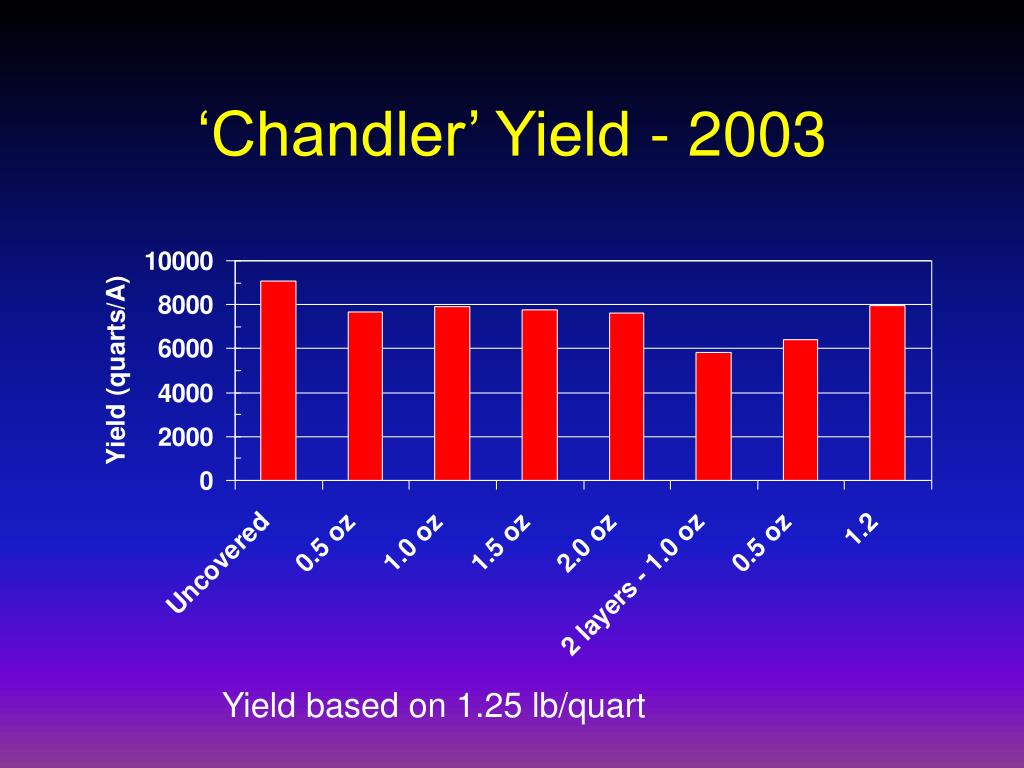 ‘Chandler’ Yield - 2003

Yield (quarts/A)

10000
8000
6000
4000
2000
0

Uncovered
0.5 oz
1.0 oz
1.5 oz
2.0 oz
2 layers - 1.0 oz
0.5 oz
1.2

Yield based on 1.25 lb/quart